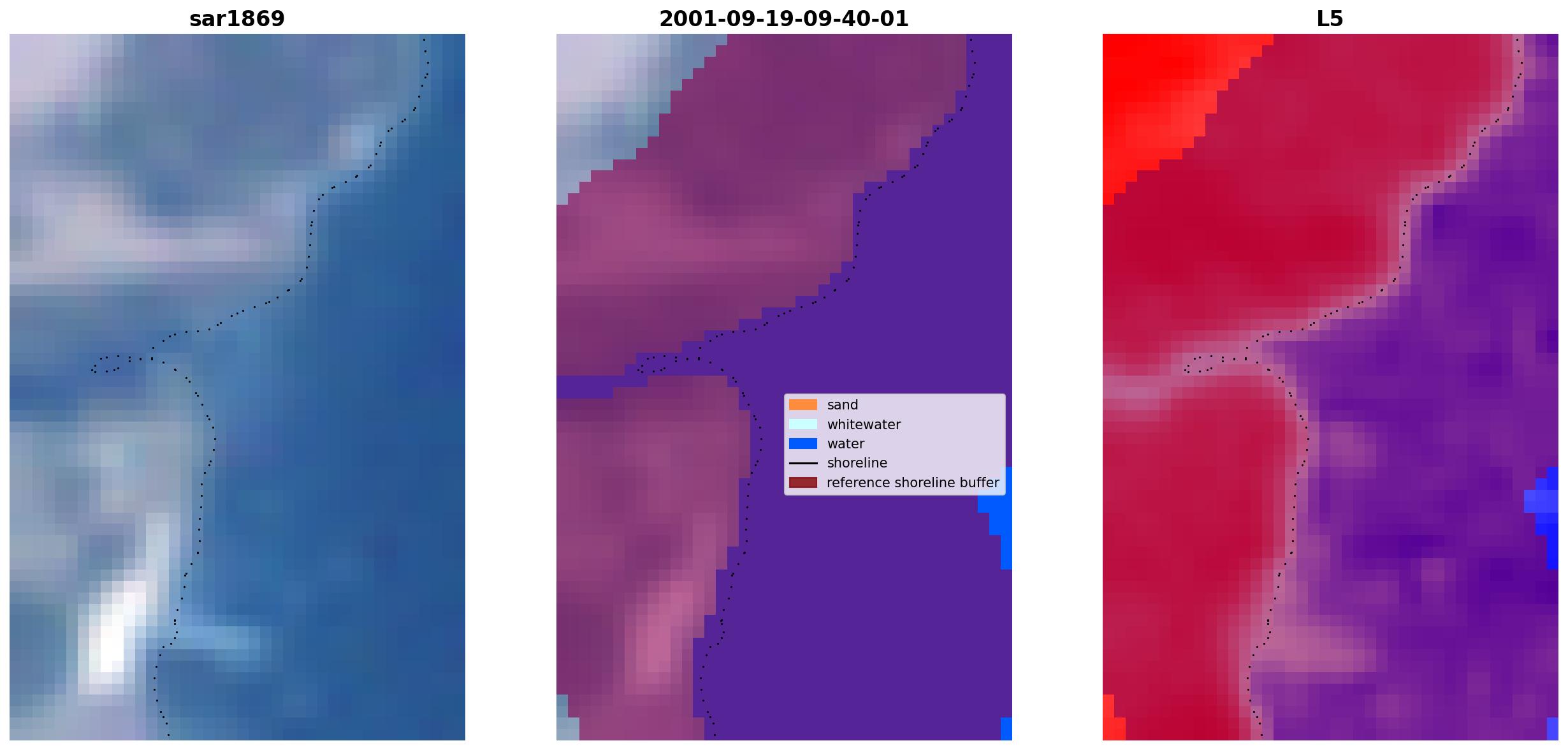 sar1869

2001-09-19-09-40-01

sand
whitewater
water
shoreline
reference shoreline buffer

L5